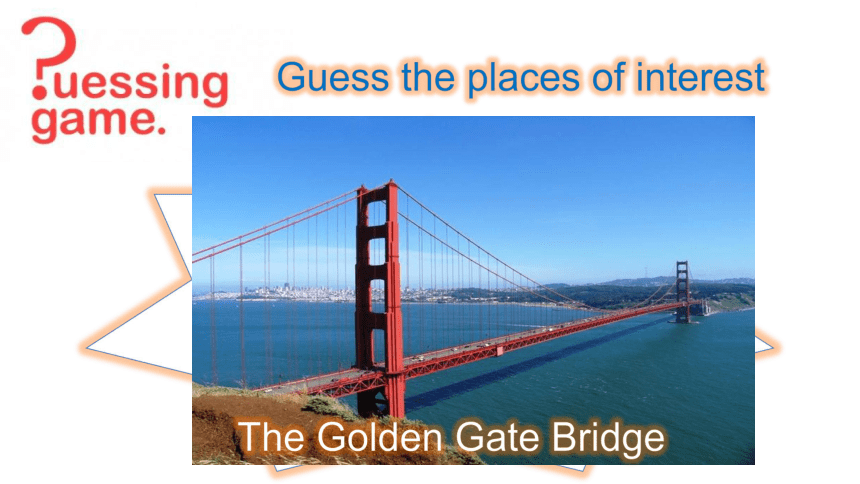 ?uessing game.

Guess the places of interest

The Golden Gate Bridge